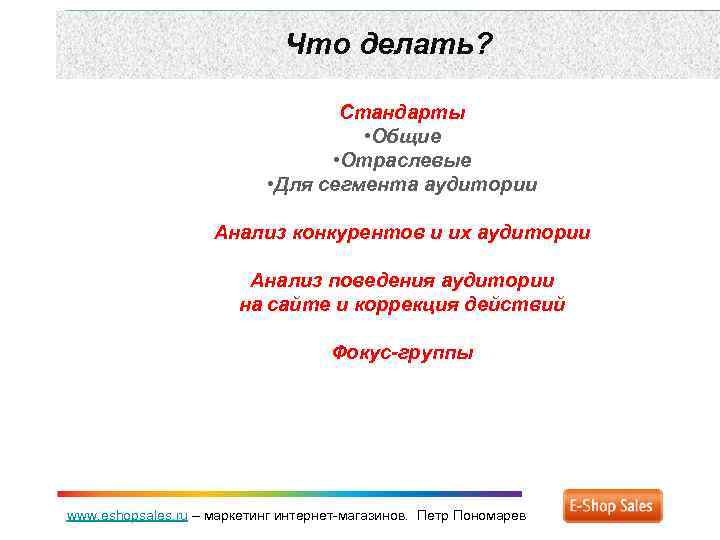 Что делать?

Стандарты
•Общие
•Отраслевые
•Для сегмента аудитории

Анализ конкурентов и их аудитории

Анализ поведения аудитории на сайте и коррекция действий

Фокус-группы

www.eshopsales.ru – маркетинг интернет-магазинов. Петр Пономарев

E-Shop Sales